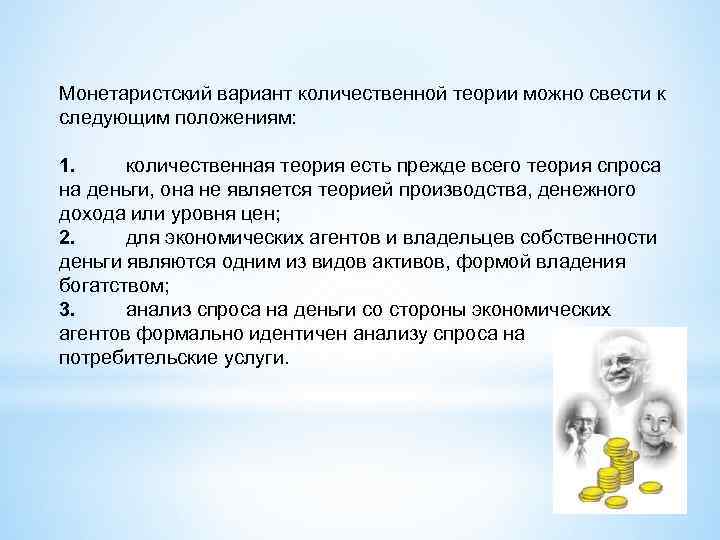 Монетаристский вариант количественной теории можно свести к следующим положениям:

1. количественная теория есть прежде всего теория спроса на деньги, она не является теорией производства, денежного дохода или уровня цен;
2. для экономических агентов и владельцев собственности деньги являются одним из видов активов, формой владения богатством;
3. анализ спроса на деньги со стороны экономических агентов формально идентичен анализу спроса на потребительские услуги.